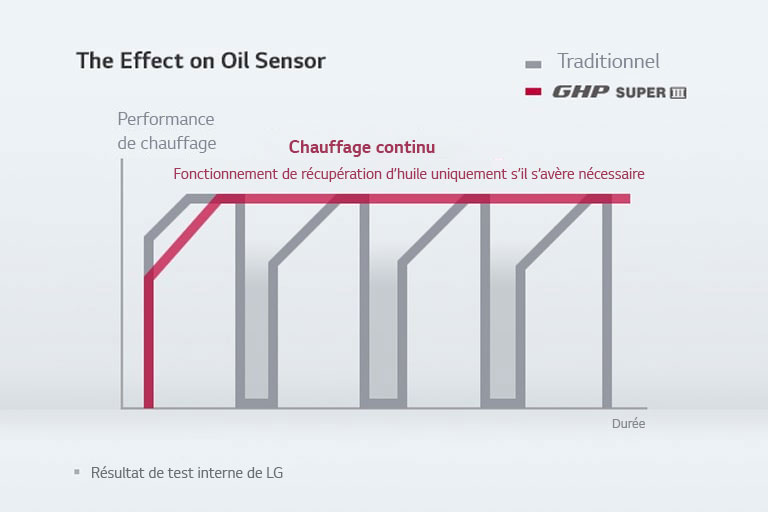 The Effect on Oil Sensor

Traditionnel

GHP SUPER III

Performance de chauffage

Chauffage continu

Fonctionnement de récupération d'huile uniquement s'il s'avère nécessaire

Durée

Résultat de test interne de LG